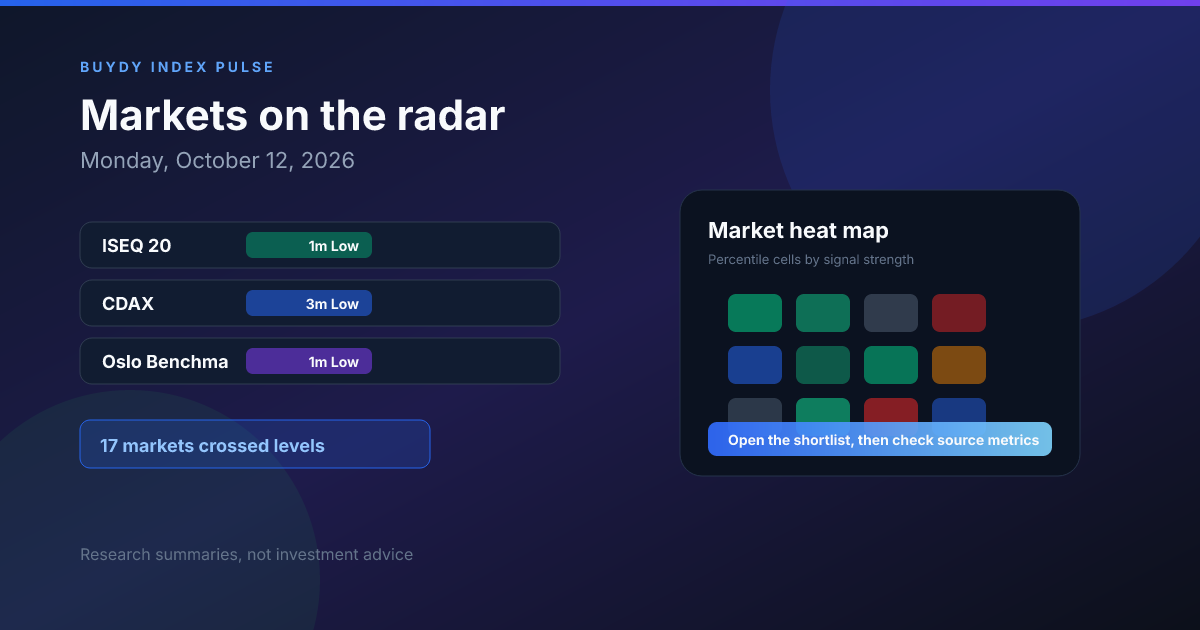 BUYDY INDEX PULSE

Markets on the radar

Monday, October 12, 2026

ISEQ 20
1m Low

CDAX
3m Low

Oslo Benchma
1m Low

17 markets crossed levels

Research summaries, not investment advice

Market heat map

Percentile cells by signal strength

Open the shortlist, then check source metrics